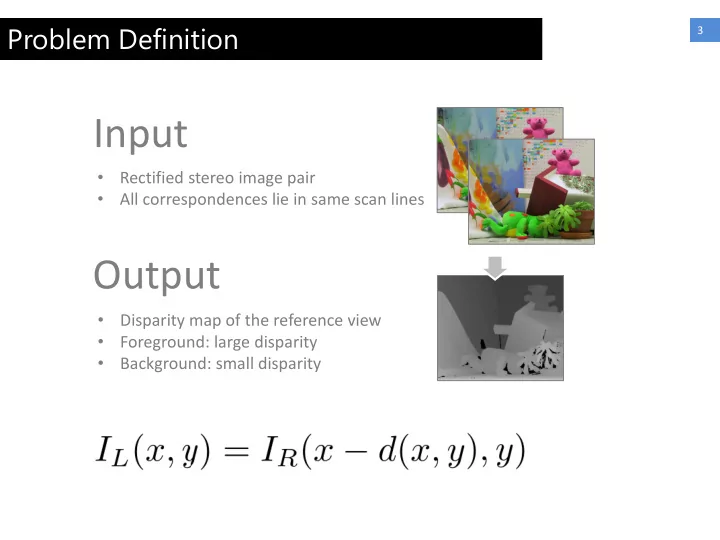 Problem Definition

3

Input

• Rectified stereo image pair
• All correspondences lie in same scan lines

Output

• Disparity map of the reference view
• Foreground: large disparity
• Background: small disparity

$I_L(x, y) = I_R(x - d(x, y), y)$